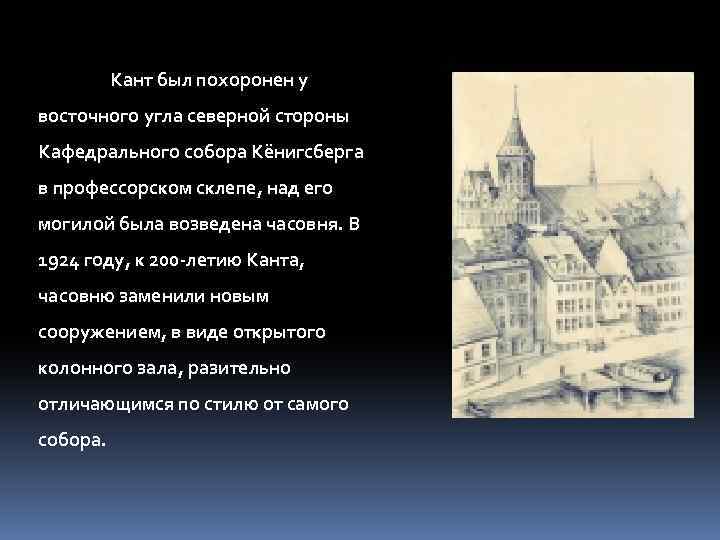 Кант был похоронен у восточного угла северной стороны Кафедрального собора Кёнигсберга в профессорском склепе, над его могилой была возведена часовня. В 1924 году, к 200-летию Канта, часовню заменили новым сооружением, в виде открытого колонного зала, разительно отличающимся по стилю от самого собора.